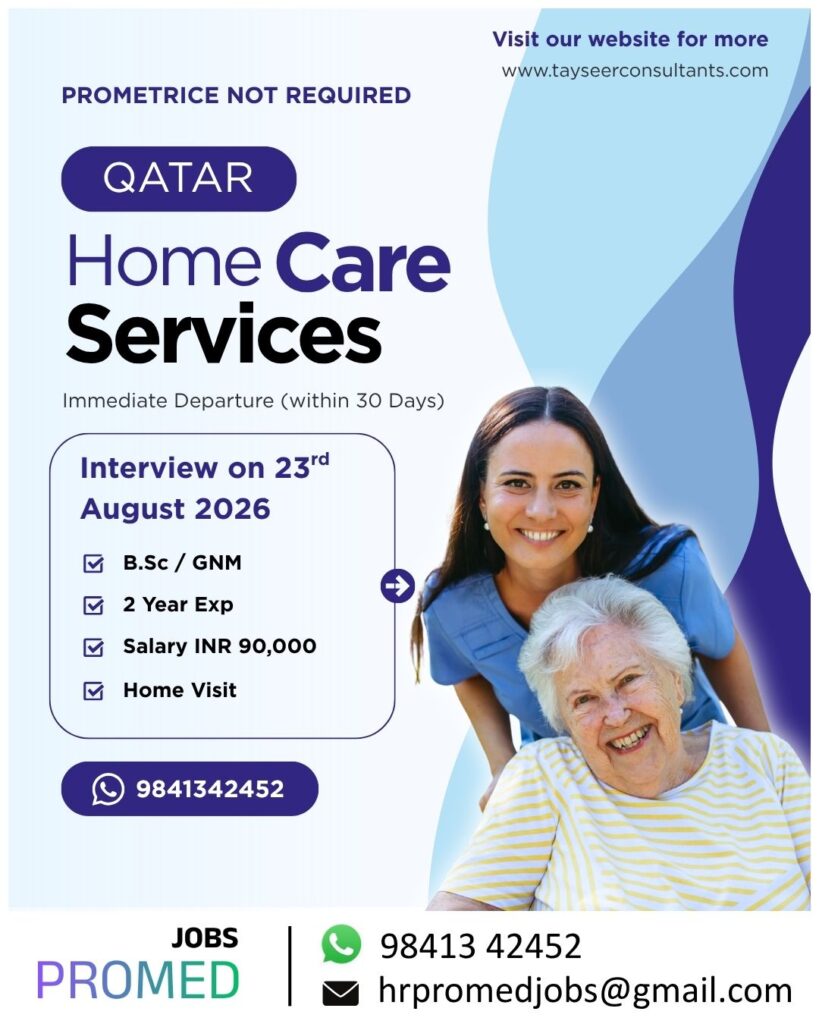 Visit our website for more
www.tayseerconsultants.com

PROMETRICE NOT REQUIRED

QATAR

Home Care Services

Immediate Departure (within 30 Days)

Interview on 23$^{rd}$ August 2026

B.Sc / GNM

2 Year Exp

Salary INR 90,000

Home Visit

9841342452

JOBS
PROMED

98413 42452
hrpromedjobs@gmail.com